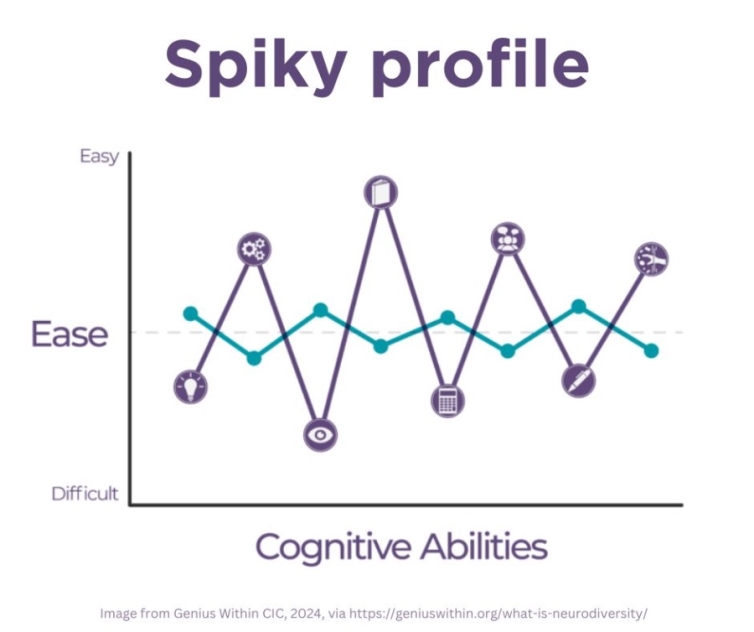 Spiky profile

Easy

Ease

Difficult

Cognitive Abilities

Image from Genius Within CIC, 2024, via https://geniuswithin.org/what-is-neurodiversity/